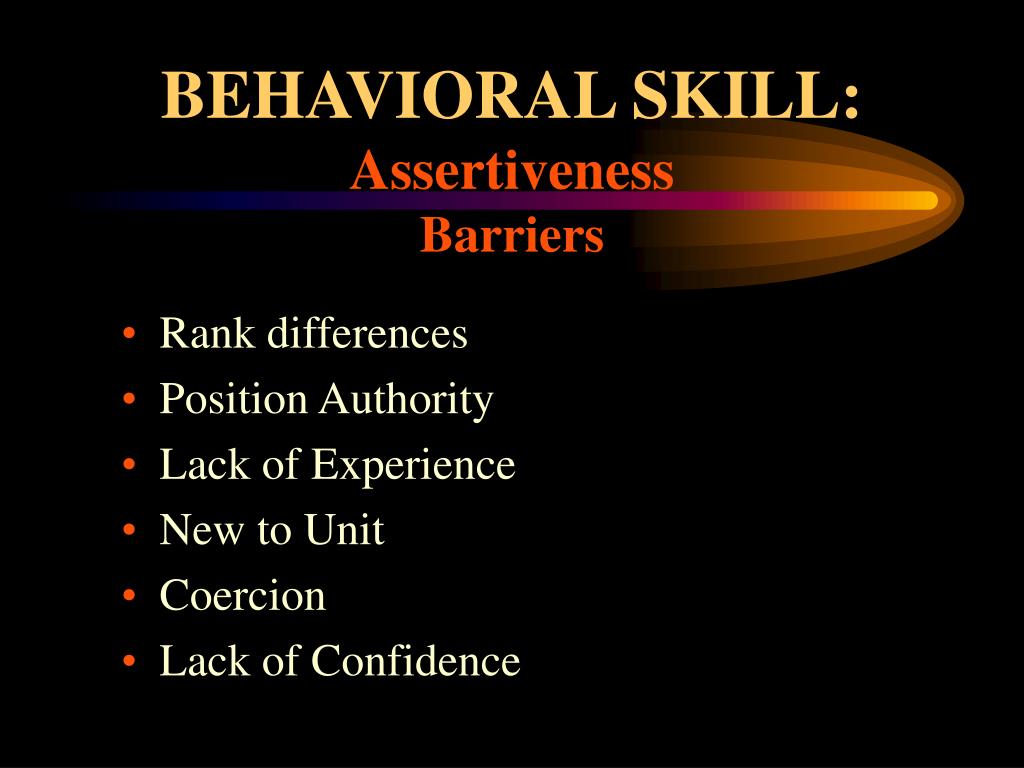 BEHAVIORAL SKILL:
Assertiveness
Barriers

• Rank differences
• Position Authority
• Lack of Experience
• New to Unit
• Coercion
• Lack of Confidence